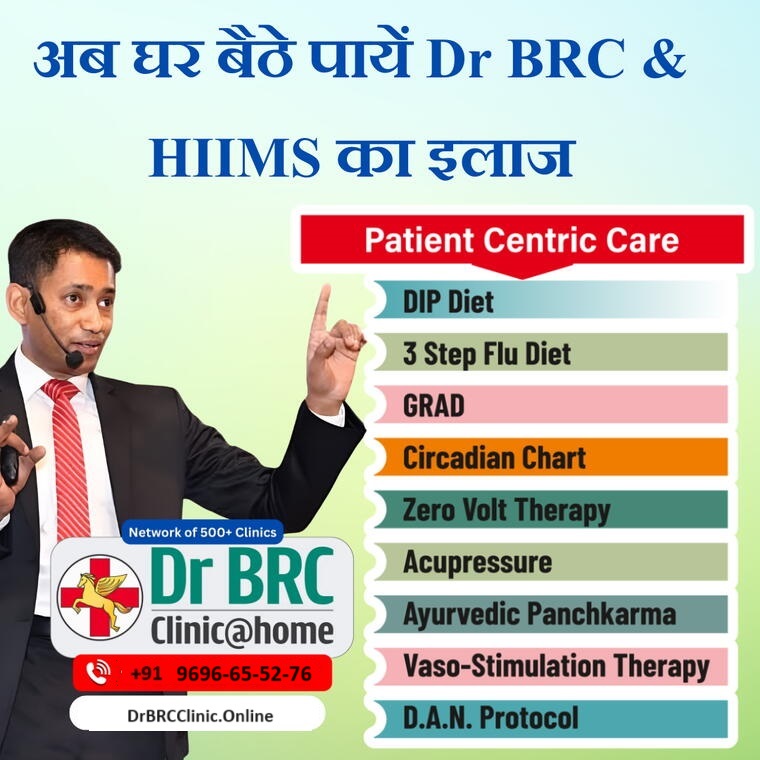 अब घर बैठे पायें Dr BRC & HIIMS का इलाज

Patient Centric Care

DIP Diet

3 Step Flu Diet

GRAD

Circadian Chart

Zero Volt Therapy

Acupressure

Ayurvedic Panchkarma

Vaso-Stimulation Therapy

D.A.N. Protocol

Network of 500+ Clinics

Dr BRC

Clinic@home

+91 9696-65-52-76

DrBRCClinic.Online